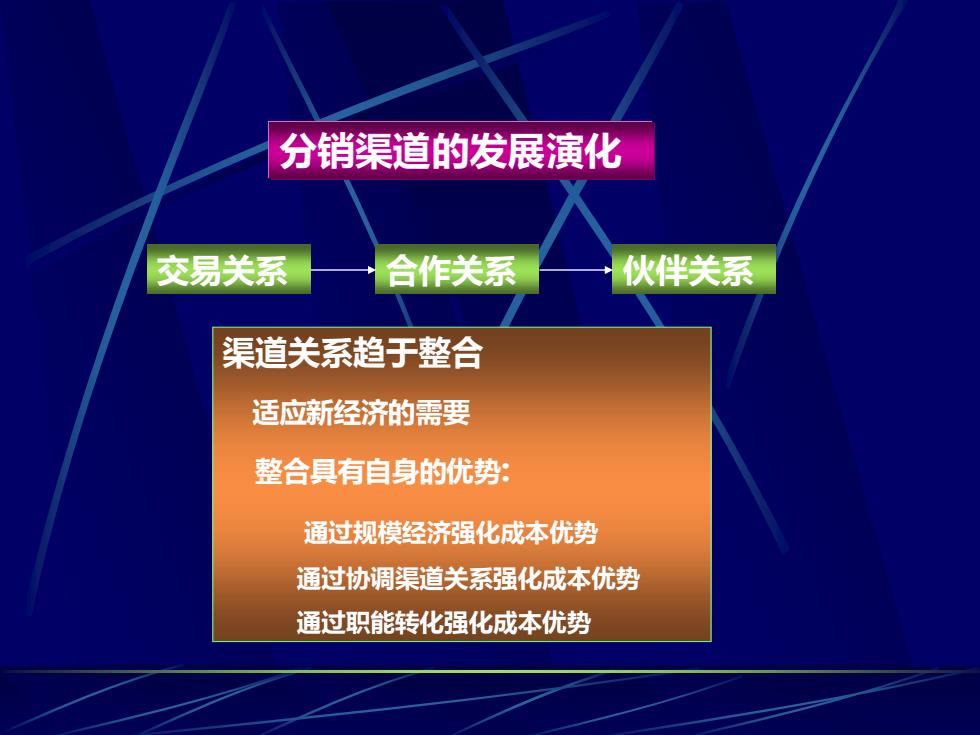 分销渠道的发展演化

交易关系

合作关系

伙伴关系

渠道关系趋于整合

适应新经济的需要

整合具有自身的优势:

通过规模经济强化成本优势

通过协调渠道关系强化成本优势

通过职能转化强化成本优势